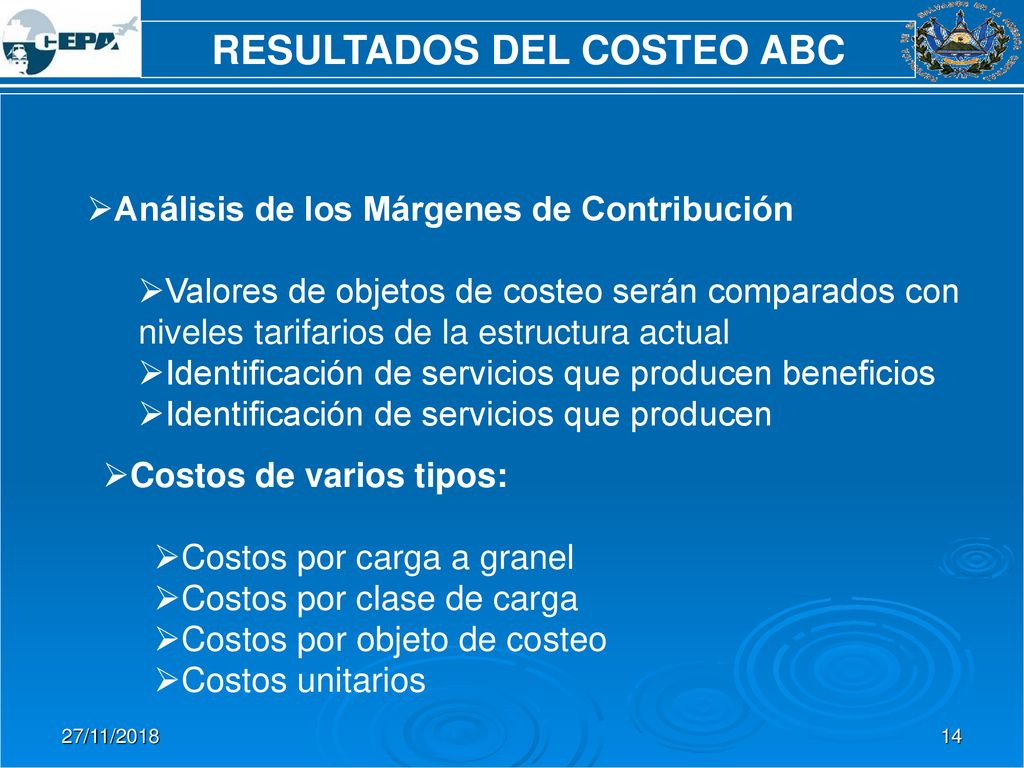 CEPA

RESULTADOS DEL COSTEO ABC

➢Análisis de los Márgenes de Contribución

➢Valores de objetos de costeo serán comparados con niveles tarifarios de la estructura actual
➢Identificación de servicios que producen beneficios
➢Identificación de servicios que producen

➢Costos de varios tipos:

➢Costos por carga a granel
➢Costos por clase de carga
➢Costos por objeto de costeo
➢Costos unitarios

27/11/2018

14